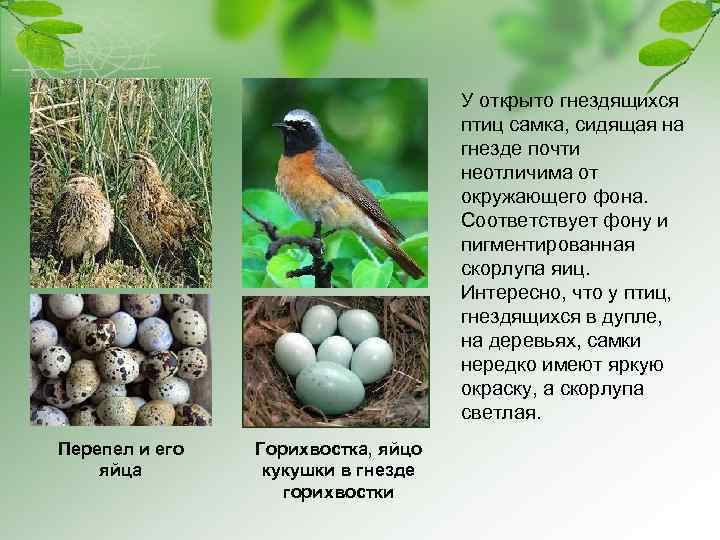 У открыто гнездящихся птиц самка, сидящая на гнезде почти неотличима от окружающего фона. Соответствует фону и пигментированная скорлупа яиц. Интересно, что у птиц, гнездящихся в дупле, на деревьях, самки нередко имеют яркую окраску, а скорлупа светлая.

Перепел и его яйца

Горихвостка, яйцо кукушки в гнезде горихвостки